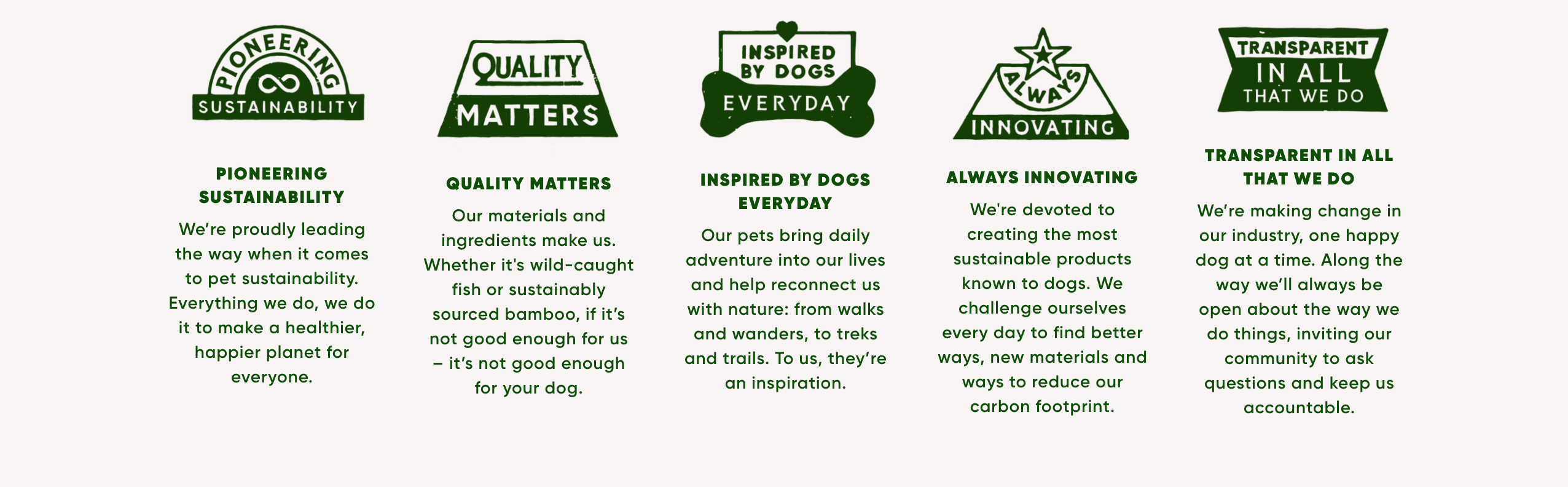 PIONEERING SUSTAINABILITY

PIONEERING SUSTAINABILITY

We're proudly leading the way when it comes to pet sustainability. Everything we do, we do it to make a healthier, happier planet for everyone.

QUALITY MATTERS

QUALITY MATTERS

Our materials and ingredients make us. Whether it's wild-caught fish or sustainably sourced bamboo, if it's not good enough for us – it's not good enough for your dog.

INSPIRED BY DOGS EVERYDAY

INSPIRED BY DOGS EVERYDAY

Our pets bring daily adventure into our lives and help reconnect us with nature: from walks and wanders, to treks and trails. To us, they're an inspiration.

ALWAYS INNOVATING

ALWAYS INNOVATING

We're devoted to creating the most sustainable products known to dogs. We challenge ourselves every day to find better ways, new materials and ways to reduce our carbon footprint.

TRANSPARENT IN ALL THAT WE DO

TRANSPARENT IN ALL THAT WE DO

We're making change in our industry, one happy dog at a time. Along the way we'll always be open about the way we do things, inviting our community to ask questions and keep us accountable.